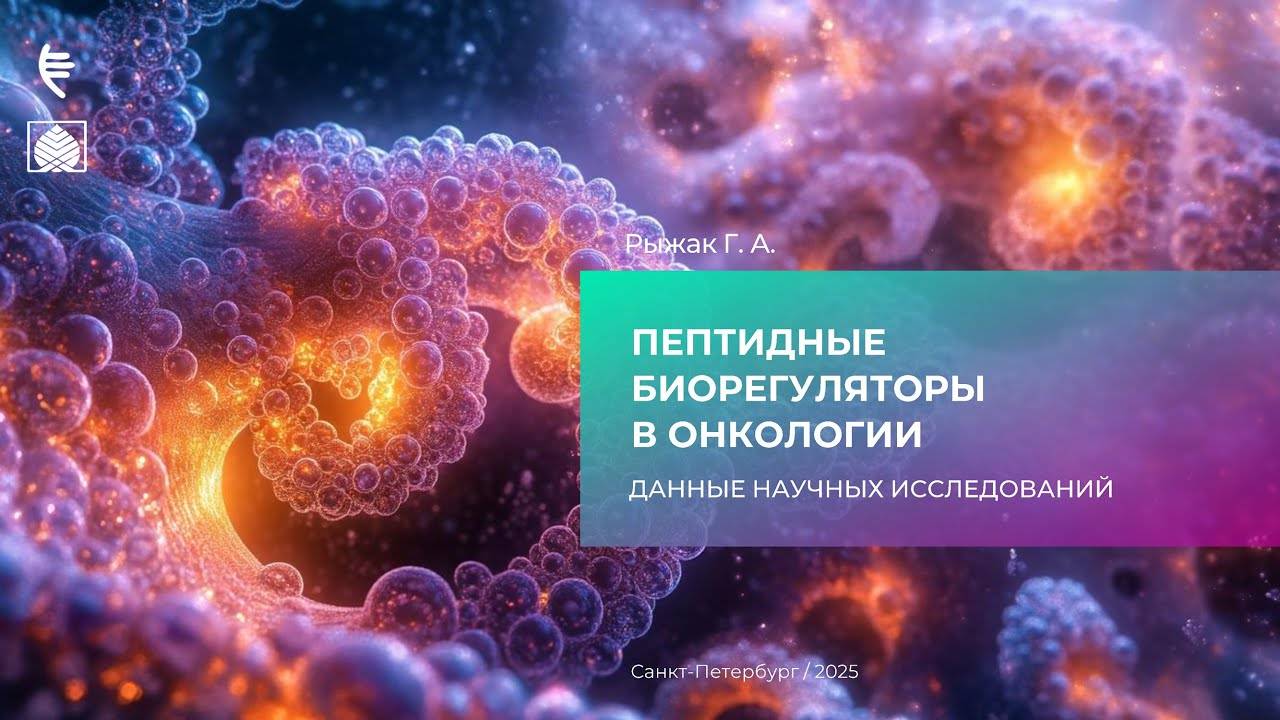 Рыжак Г. А.

ПЕПТИДНЫЕ БИОРЕГУЛЯТОРЫ В ОНКОЛОГИИ

ДАННЫЕ НАУЧНЫХ ИССЛЕДОВАНИЙ

Санкт-Петербург / 2025